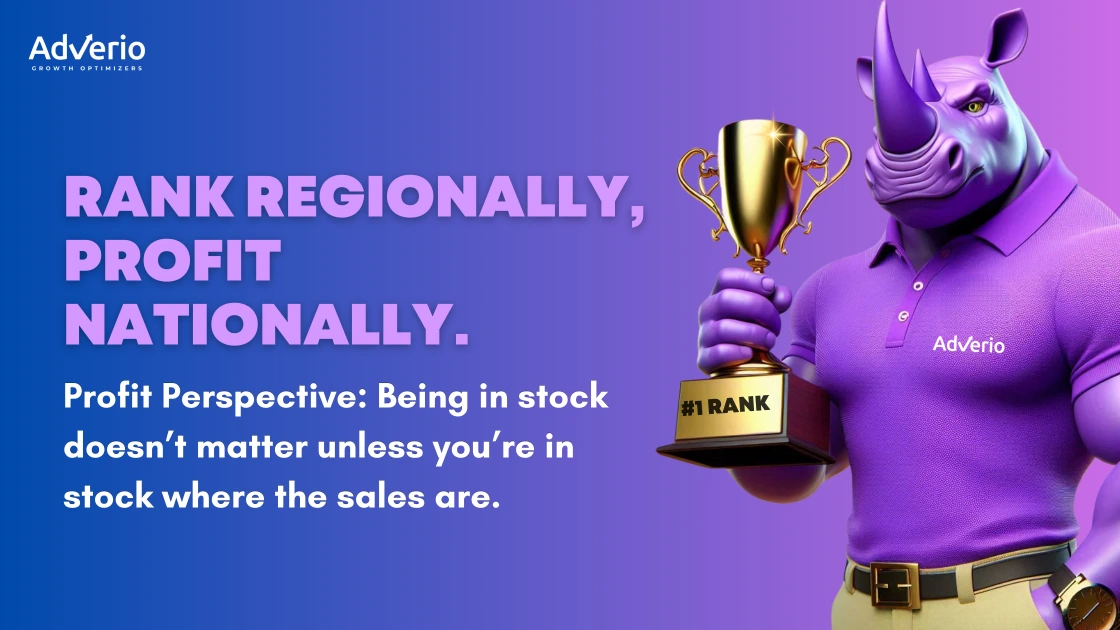 Adverio
GROWTH OPTIMIZERS

RANK REGIONALLY, PROFIT NATIONALLY.

Profit Perspective: Being in stock doesn't matter unless you're in stock where the sales are.

#1 RANK

Adverio